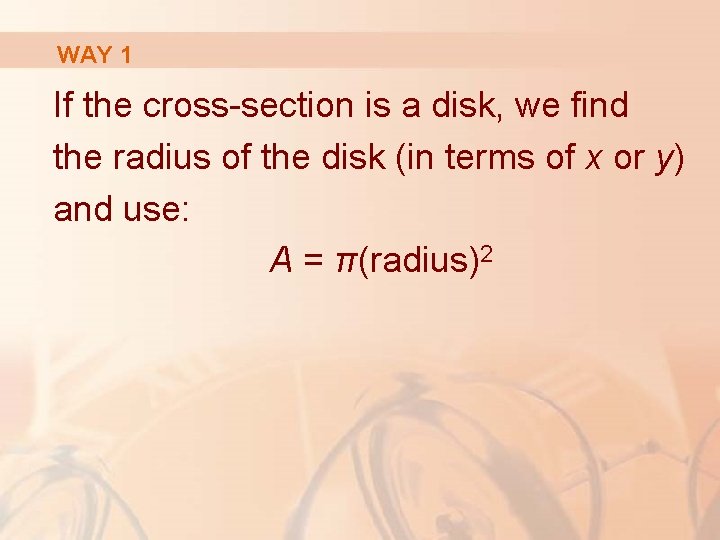 WAY 1

If the cross-section is a disk, we find the radius of the disk (in terms of $x$ or $y$) and use:

$A = \pi(\text{radius})^2$